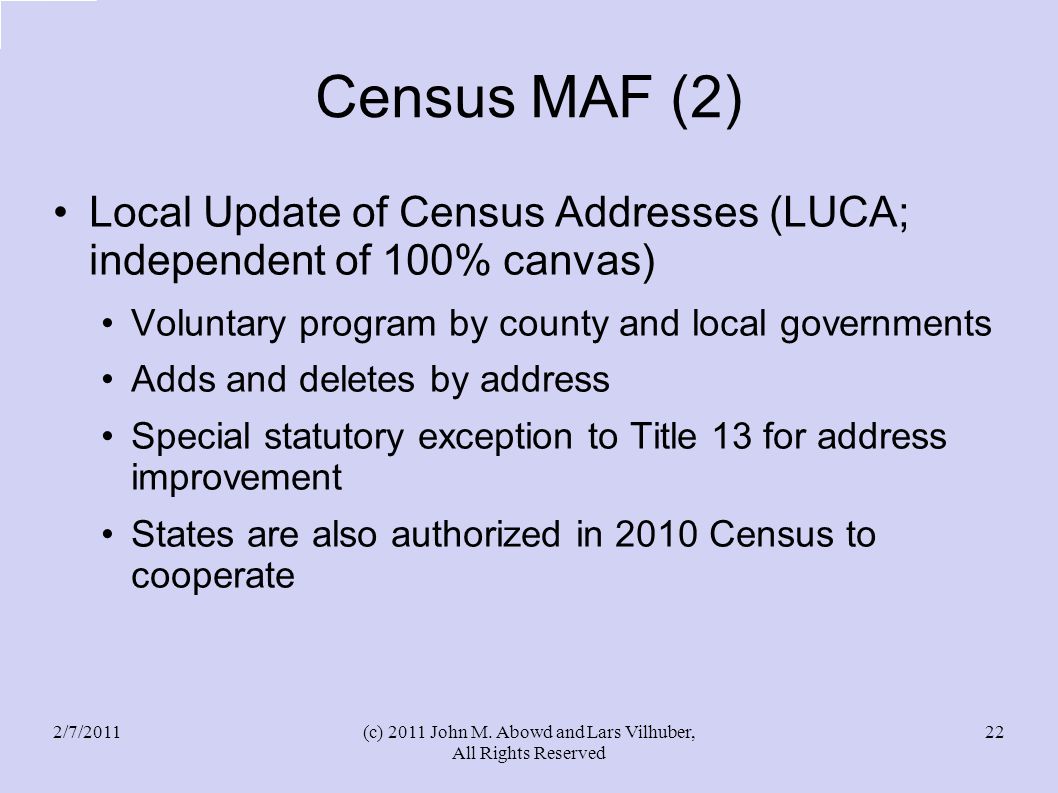 Census MAF (2)

• Local Update of Census Addresses (LUCA; independent of 100% canvas)

• Voluntary program by county and local governments

• Adds and deletes by address

• Special statutory exception to Title 13 for address improvement

• States are also authorized in 2010 Census to cooperate

2/7/2011

(c) 2011 John M. Abowd and Lars Vilhuber, All Rights Reserved

22